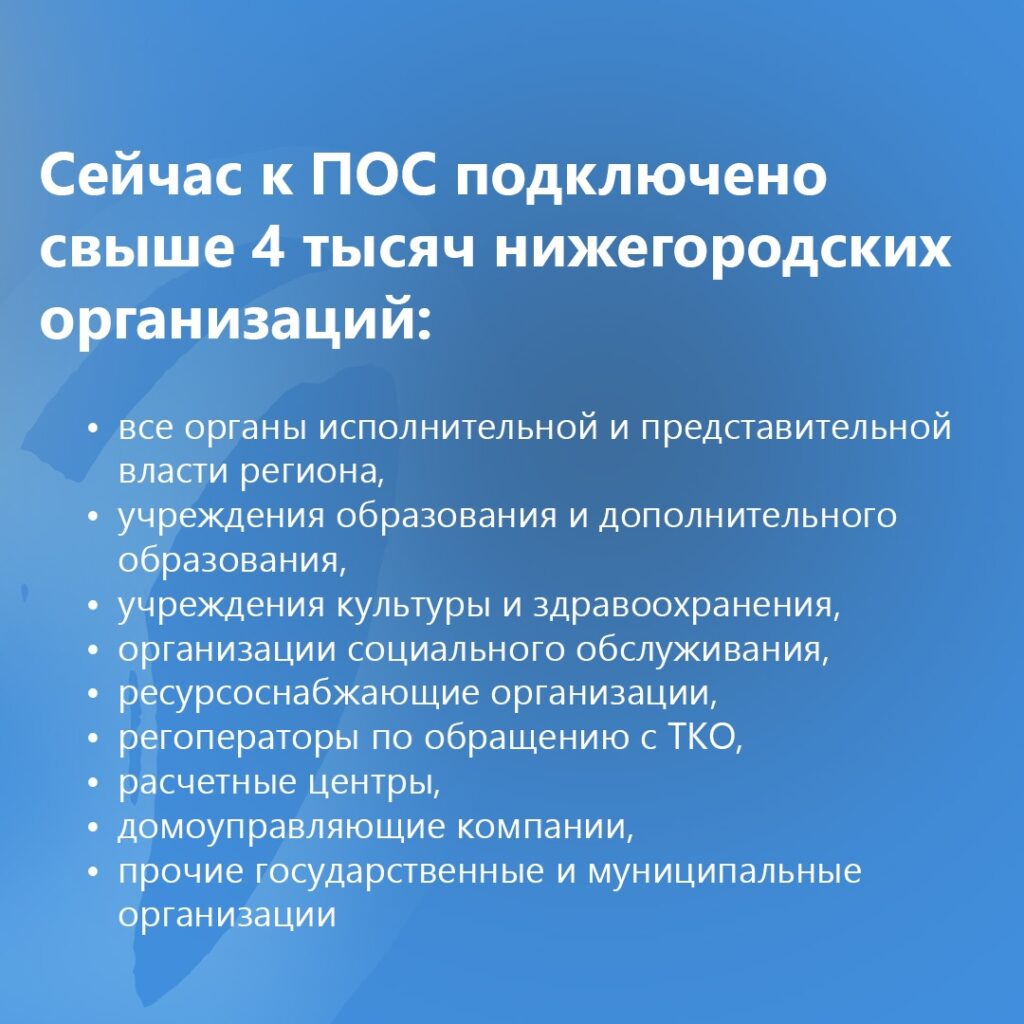 Сейчас к ПОС подключено свыше 4 тысяч нижегородских организаций:

• все органы исполнительной и представительной власти региона,
• учреждения образования и дополнительного образования,
• учреждения культуры и здравоохранения,
• организации социального обслуживания,
• ресурсоснабжающие организации,
• регоператоры по обращению с ТКО,
• расчетные центры,
• домоуправляющие компании,
• прочие государственные и муниципальные организации